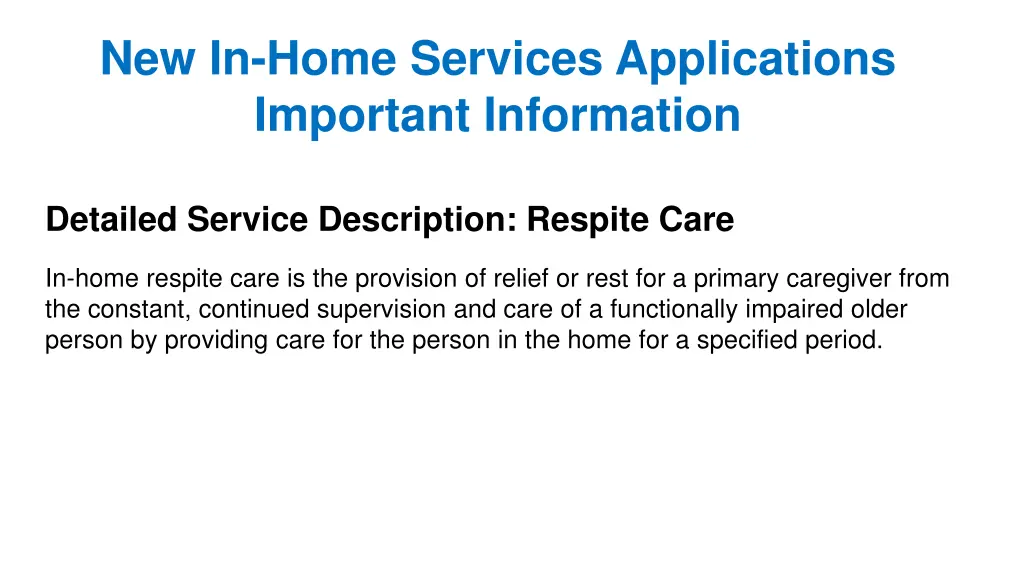 New In-Home Services Applications
Important Information

Detailed Service Description: Respite Care

In-home respite care is the provision of relief or rest for a primary caregiver from the constant, continued supervision and care of a functionally impaired older person by providing care for the person in the home for a specified period.